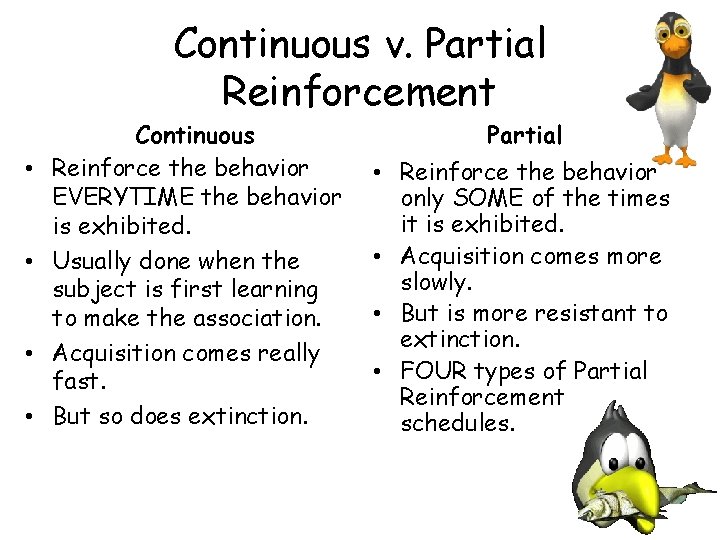 Continuous v. Partial Reinforcement

Continuous

• Reinforce the behavior EVERYTIME the behavior is exhibited.
• Usually done when the subject is first learning to make the association.
• Acquisition comes really fast.
• But so does extinction.

Partial

• Reinforce the behavior only SOME of the times it is exhibited.
• Acquisition comes more slowly.
• But is more resistant to extinction.
• FOUR types of Partial Reinforcement schedules.